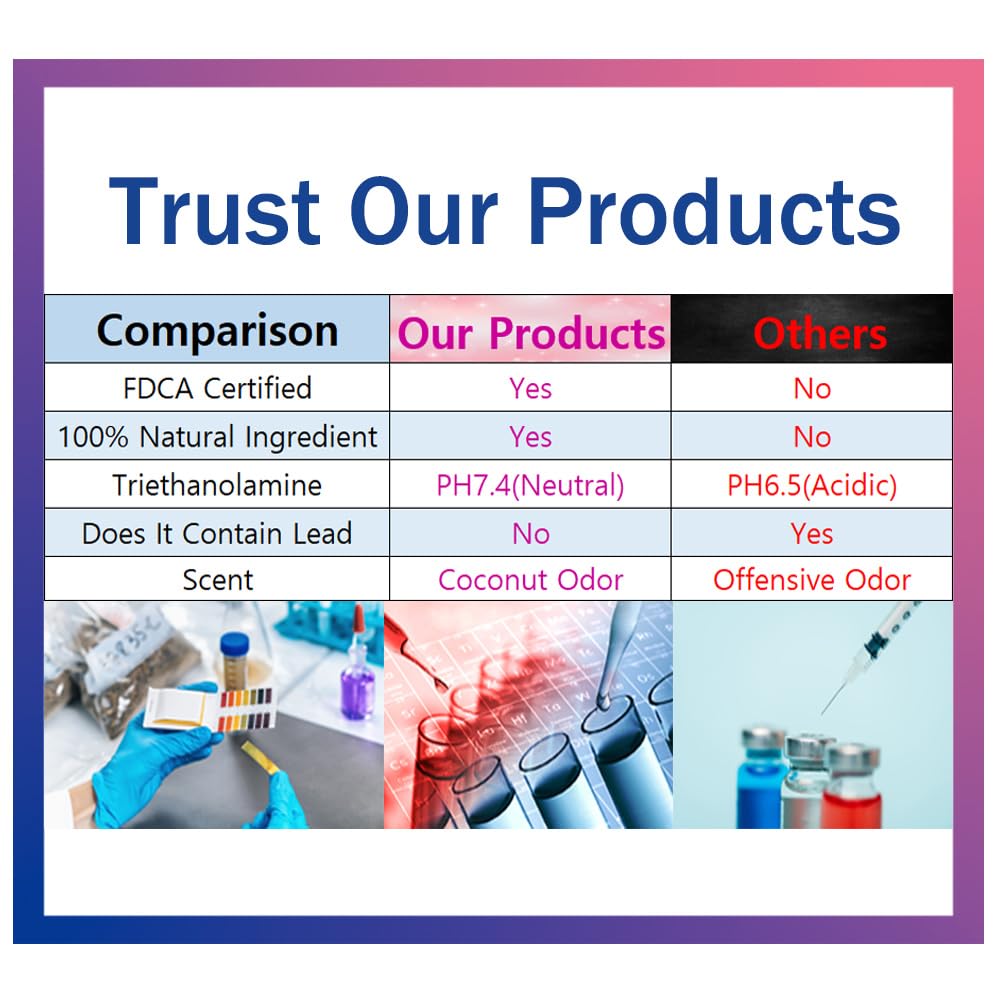 Trust Our Products

| Comparison | Our Products | Others |
|---|---|---|
| FDCA Certified | Yes | No |
| 100% Natural Ingredient | Yes | No |
| Triethanolamine | PH7.4(Neutral) | PH6.5(Acidic) |
| Does It Contain Lead | No | Yes |
| Scent | Coconut Odor | Offensive Odor |